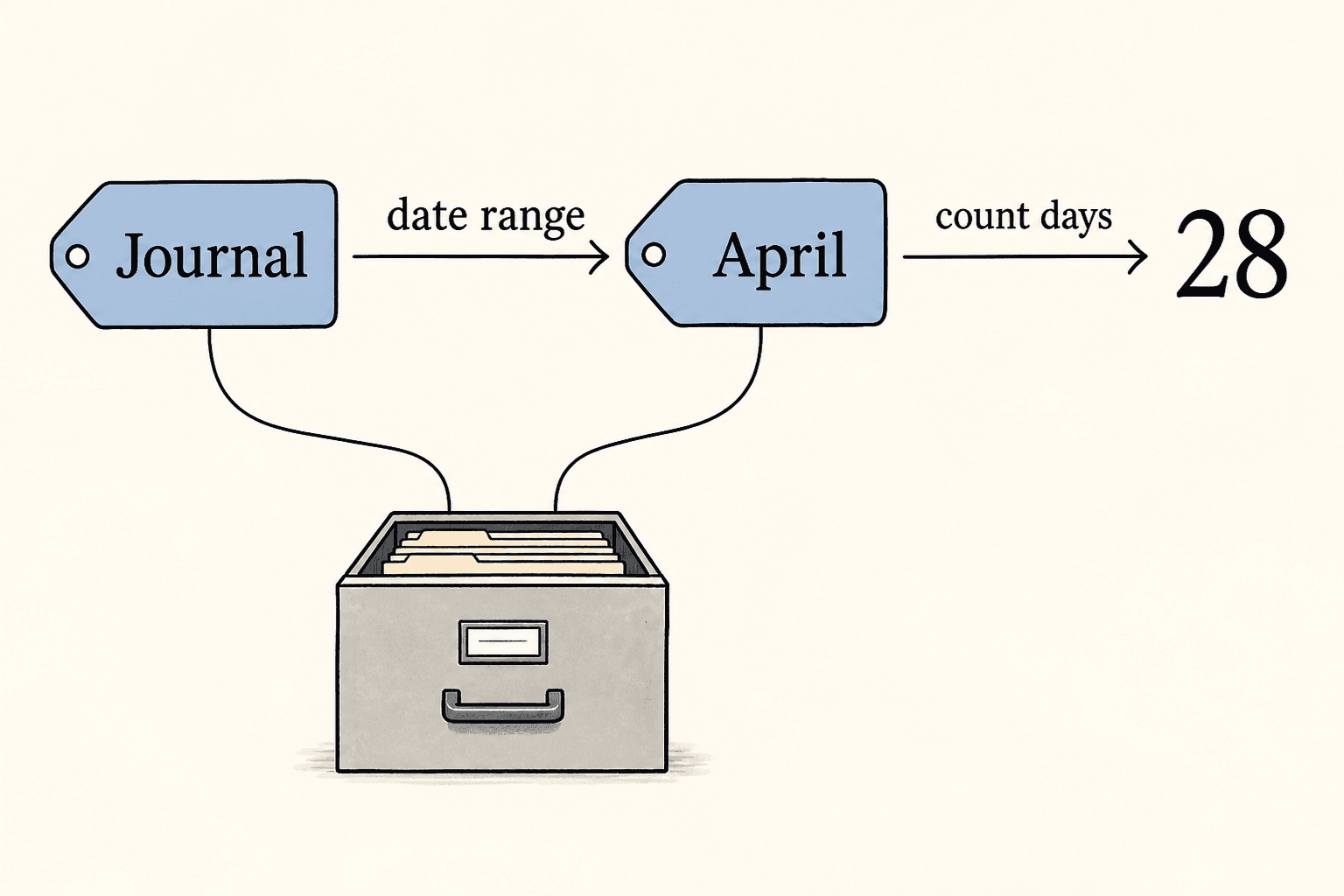 Journal

date range

April

count days

28